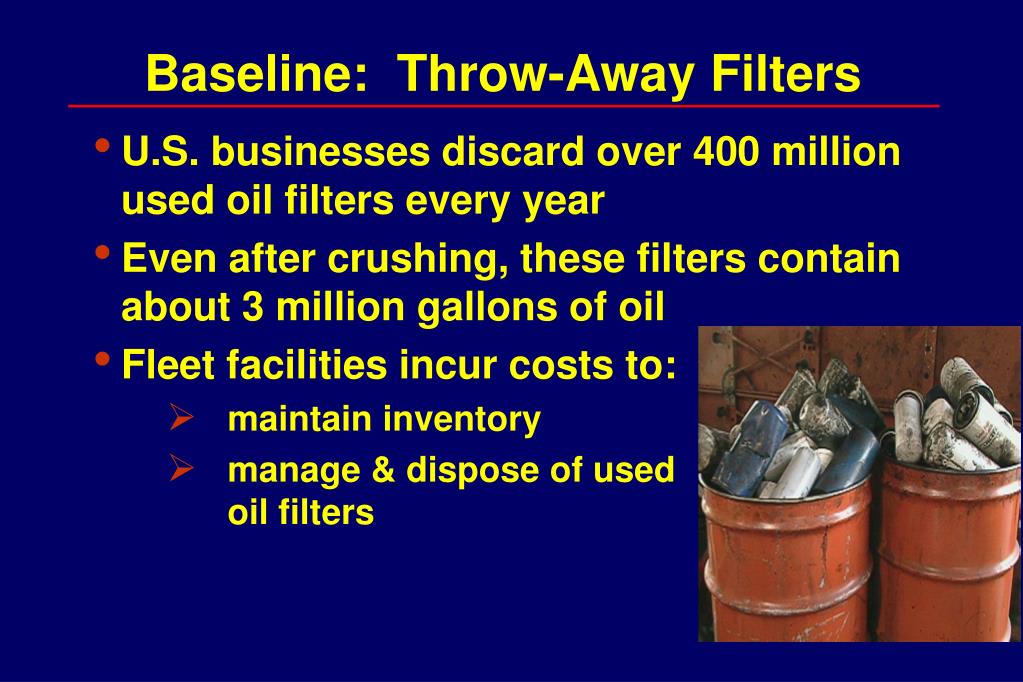 Baseline: Throw-Away Filters

• U.S. businesses discard over 400 million used oil filters every year

• Even after crushing, these filters contain about 3 million gallons of oil

• Fleet facilities incur costs to:

➢ maintain inventory

➢ manage & dispose of used oil filters